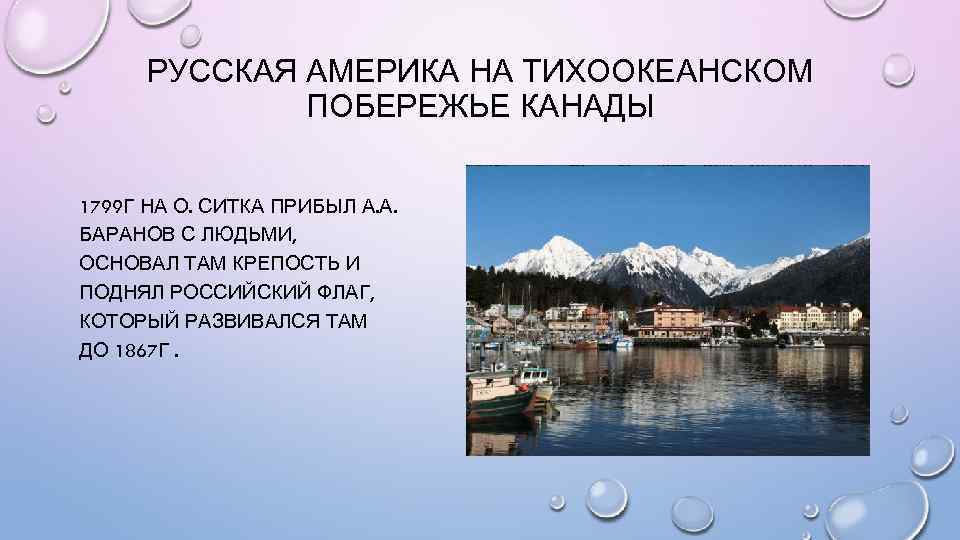 РУССКАЯ АМЕРИКА НА ТИХООКЕАНСКОМ ПОБЕРЕЖЬЕ КАНАДЫ

1799Г НА О. СИТКА ПРИБЫЛ А.А. БАРАНОВ С ЛЮДЬМИ, ОСНОВАЛ ТАМ КРЕПОСТЬ И ПОДНЯЛ РОССИЙСКИЙ ФЛАГ, КОТОРЫЙ РАЗВИВАЛСЯ ТАМ ДО 1867Г.